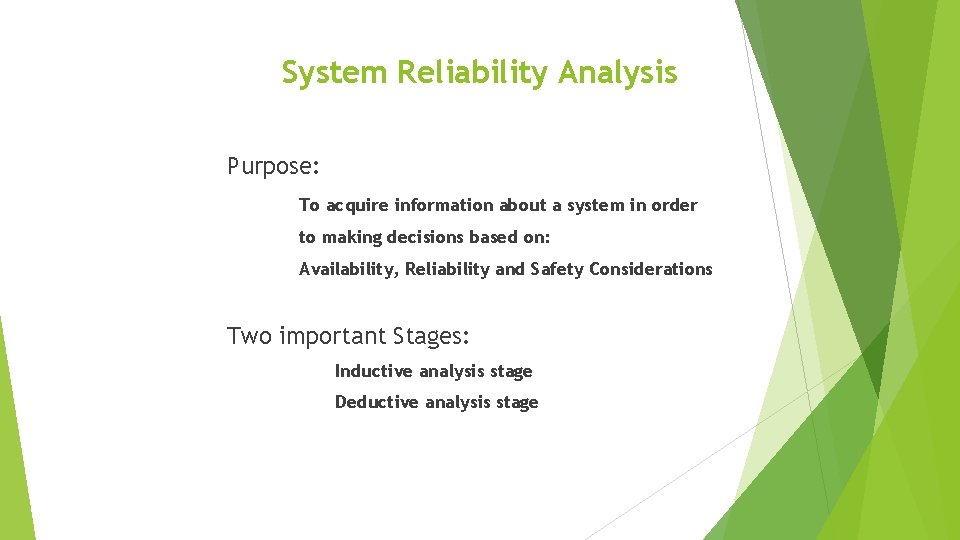 System Reliability Analysis

Purpose:

To acquire information about a system in order to making decisions based on:

Availability, Reliability and Safety Considerations

Two important Stages:

Inductive analysis stage

Deductive analysis stage